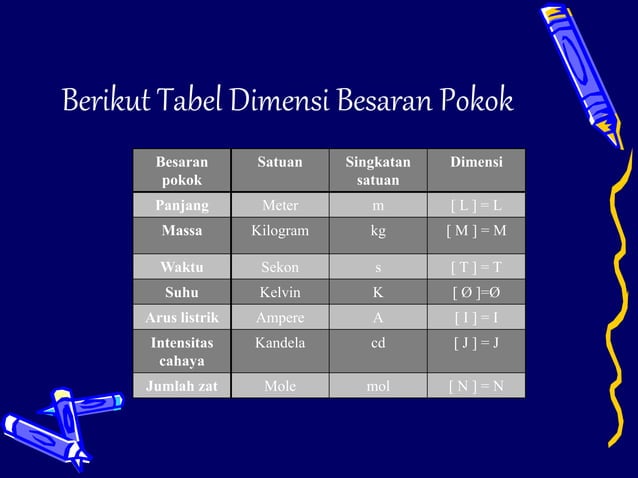 Berikut Tabel Dimensi Besaran Pokok

| Besaran pokok | Satuan | Singkatan satuan | Dimensi |
|---|---|---|---|
| Panjang | Meter | m | [ L ] = L |
| Massa | Kilogram | kg | [ M ] = M |
| Waktu | Sekon | s | [ T ] = T |
| Suhu | Kelvin | K | [ Ø ]=Ø |
| Arus listrik | Ampere | A | [ I ] = I |
| Intensitas cahaya | Kandela | cd | [ J ] = J |
| Jumlah zat | Mole | mol | [ N ] = N |